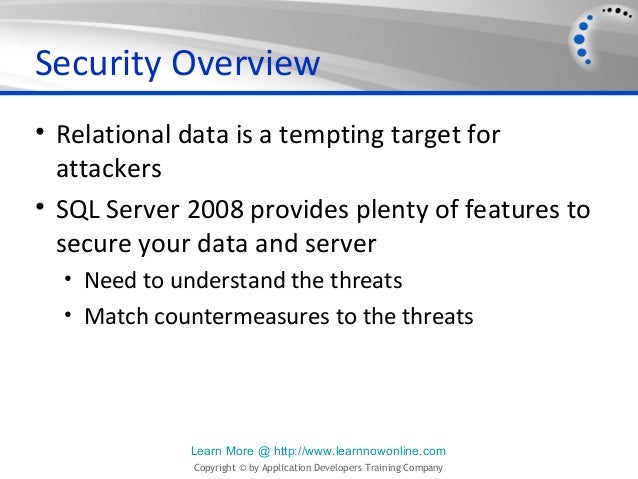 Security Overview

• Relational data is a tempting target for attackers

• SQL Server 2008 provides plenty of features to secure your data and server

• Need to understand the threats

• Match countermeasures to the threats

Learn More @ http://www.learnnowonline.com

Copyright © by Application Developers Training Company